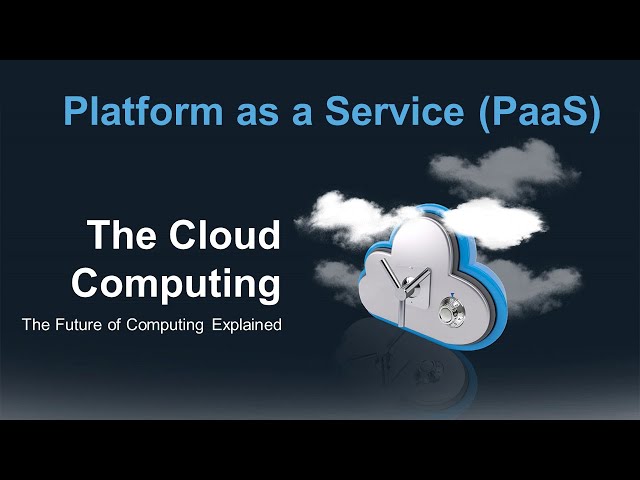 Platform as a Service (PaaS)

The Cloud Computing

The Future of Computing Explained